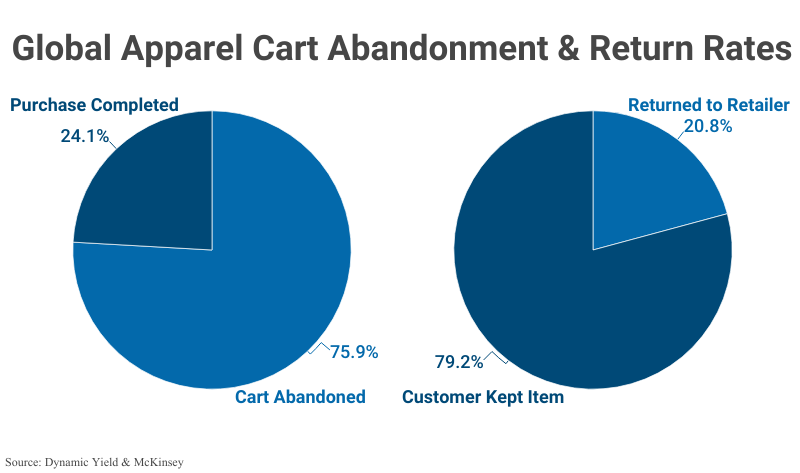 Global Apparel Cart Abandonment & Return Rates

Purchase Completed
24.1%
75.9%
Cart Abandoned

Returned to Retailer
20.8%
79.2%
Customer Kept Item

Source: Dynamic Yield & McKinsey